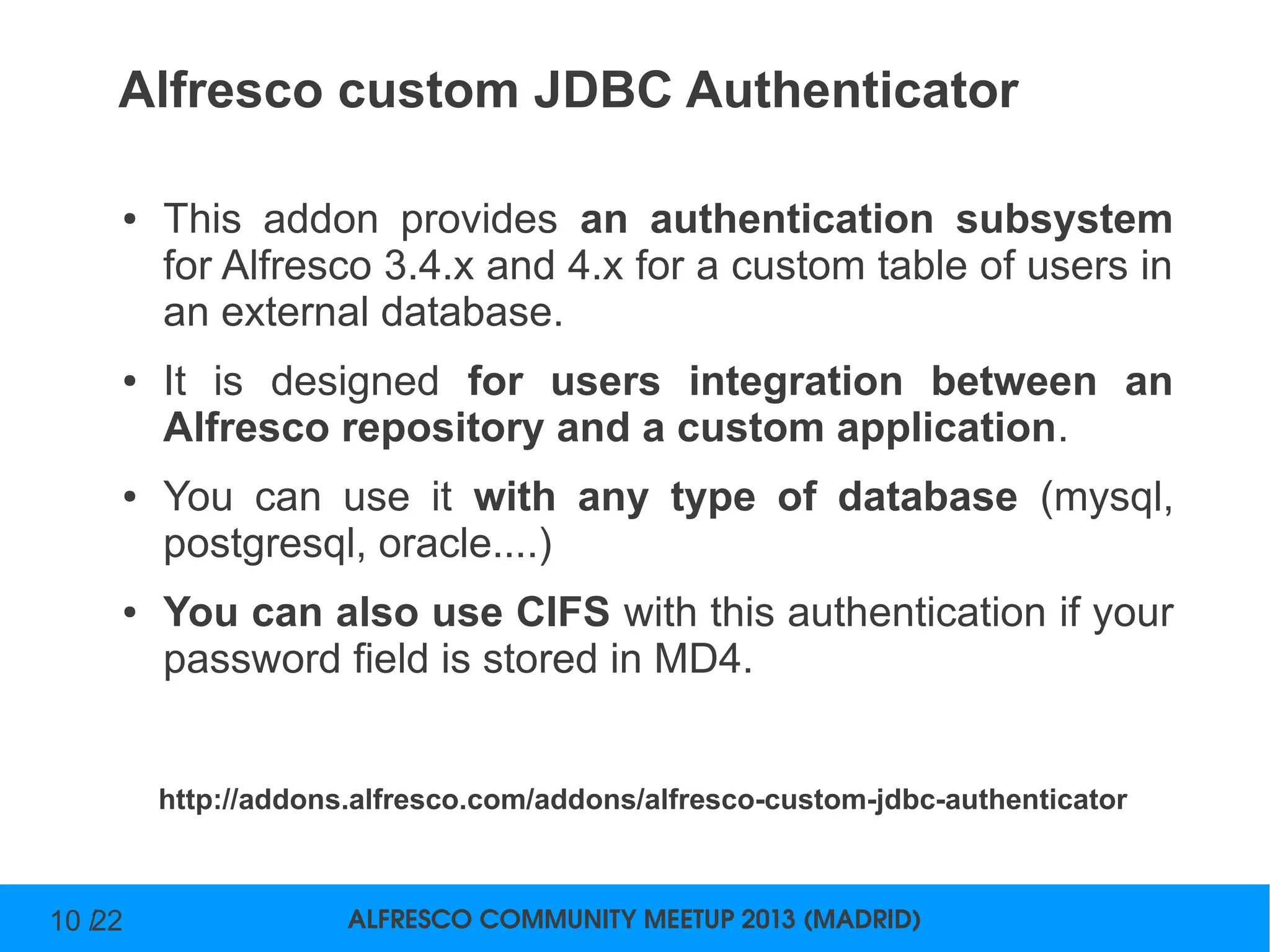 Alfresco custom JDBC Authenticator

• This addon provides an authentication subsystem for Alfresco 3.4.x and 4.x for a custom table of users in an external database.

• It is designed for users integration between an Alfresco repository and a custom application.

• You can use it with any type of database (mysql, postgresql, oracle....)

• You can also use CIFS with this authentication if your password field is stored in MD4.

http://addons.alfresco.com/addons/alfresco-custom-jdbc-authenticator

10 /22

ALFRESCO COMMUNITY MEETUP 2013 (MADRID)